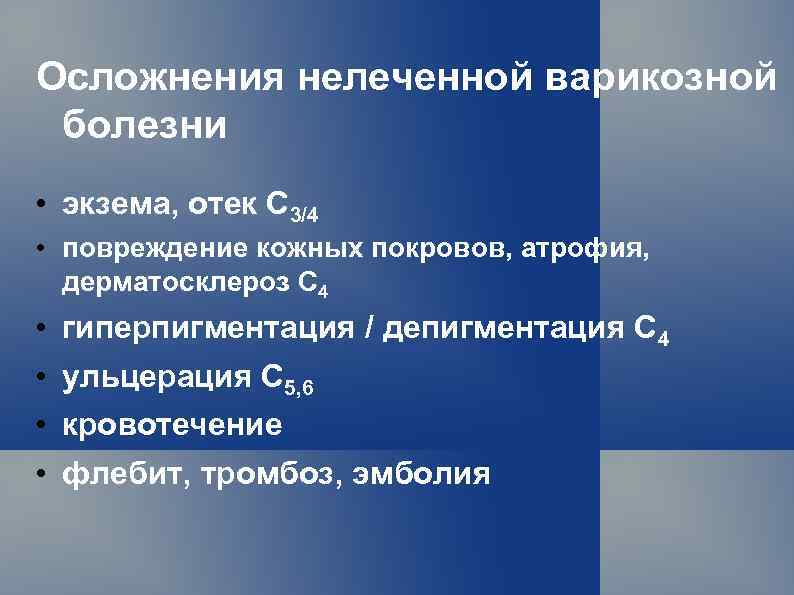 Осложнения нелеченной варикозной болезни

• экзема, отек $C_{3/4}$
• повреждение кожных покровов, атрофия, дерматосклероз $C_4$
• гиперпигментация / депигментация $C_4$
• ульцерация $C_{5,6}$
• кровотечение
• флебит, тромбоз, эмболия